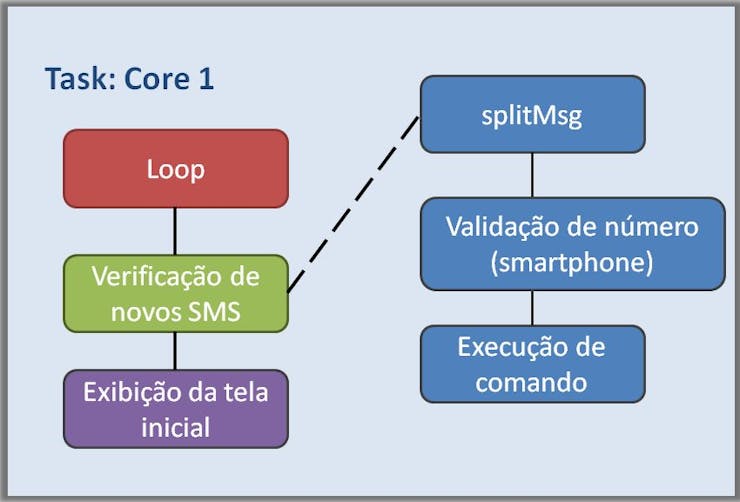 Task: Core 1

Loop

Verificação de novos SMS

Exibição da tela inicial

splitMsg

Validação de número (smartphone)

Execução de comando